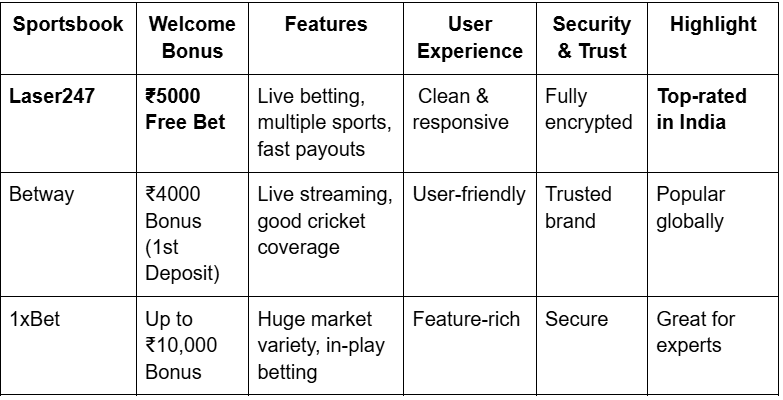 | Sportsbook | Welcome Bonus | Features | User Experience | Security & Trust | Highlight |
|---|---|---|---|---|---|
| **Laser247** | **₹5000 Free Bet** | Live betting, multiple sports, fast payouts | Clean & responsive | Fully encrypted | **Top-rated in India** |
| Betway | ₹4000 Bonus (1st Deposit) | Live streaming, good cricket coverage | User-friendly | Trusted brand | Popular globally |
| 1xBet | Up to ₹10,000 Bonus | Huge market variety, in-play betting | Feature-rich | Secure | Great for experts |